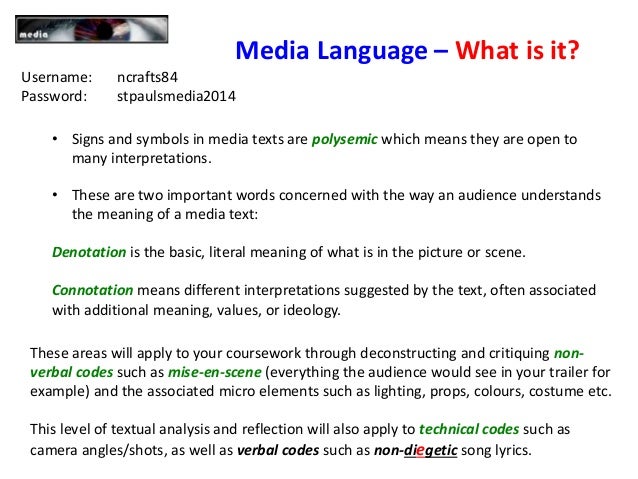 media

Media Language – What is it?

Username: ncrafts84
Password: stpaulsmedia2014

• Signs and symbols in media texts are polysemic which means they are open to many interpretations.

• These are two important words concerned with the way an audience understands the meaning of a media text:

Denotation is the basic, literal meaning of what is in the picture or scene.

Connotation means different interpretations suggested by the text, often associated with additional meaning, values, or ideology.

These areas will apply to your coursework through deconstructing and critiquing non-verbal codes such as mise-en-scene (everything the audience would see in your trailer for example) and the associated micro elements such as lighting, props, colours, costume etc.

This level of textual analysis and reflection will also apply to technical codes such as camera angles/shots, as well as verbal codes such as non-diegetic song lyrics.